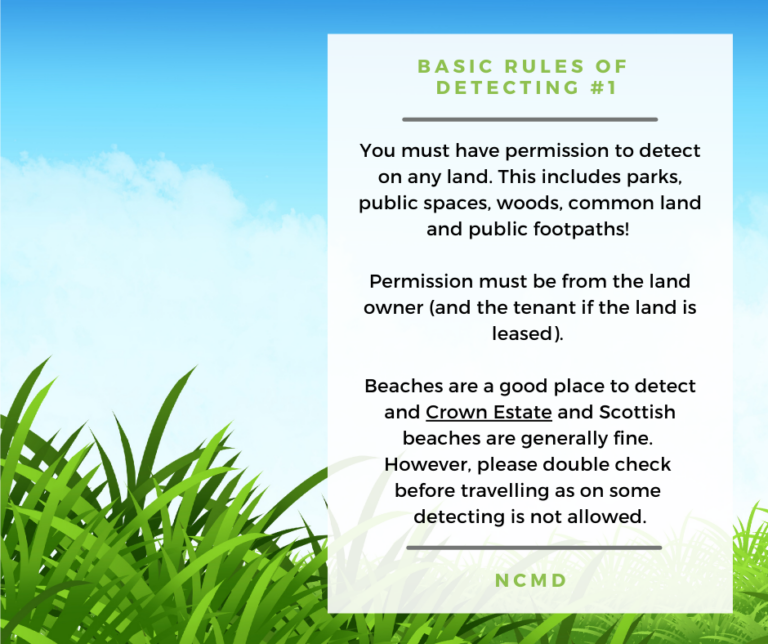 BASIC RULES OF DETECTING #1

You must have permission to detect on any land. This includes parks, public spaces, woods, common land and public footpaths!

Permission must be from the land owner (and the tenant if the land is leased).

Beaches are a good place to detect and Crown Estate and Scottish beaches are generally fine. However, please double check before travelling as on some detecting is not allowed.

NCMD